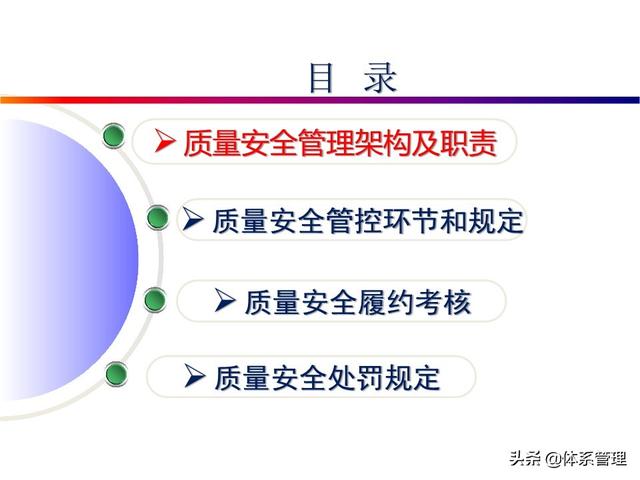 目 录

➢ 质量安全管理架构及职责

➢ 质量安全管控环节和规定

➢ 质量安全履约考核

➢ 质量安全处罚规定

头条 @体系管理